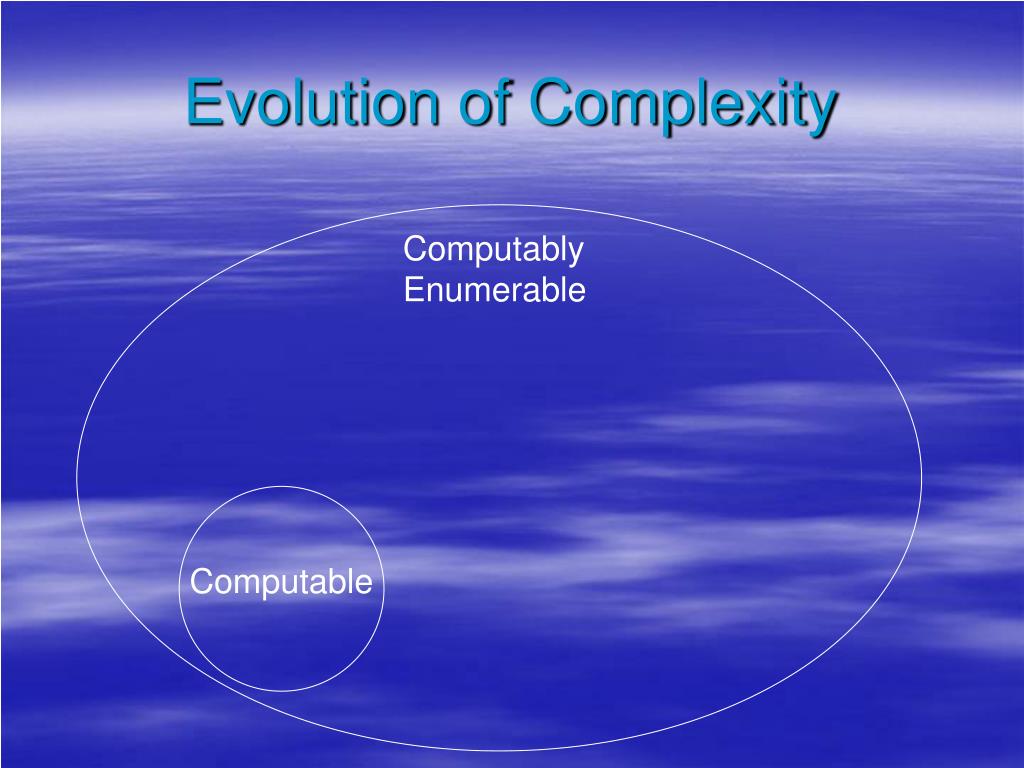 Evolution of Complexity

Computably Enumerable

Computable